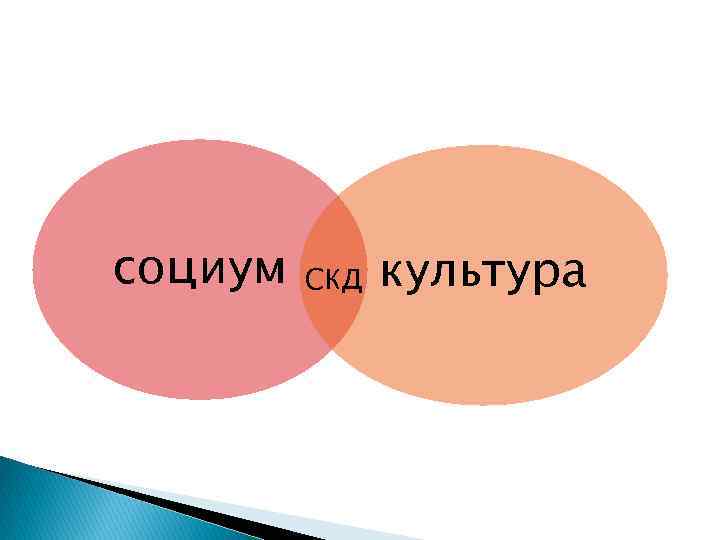 социум
СКД
культура